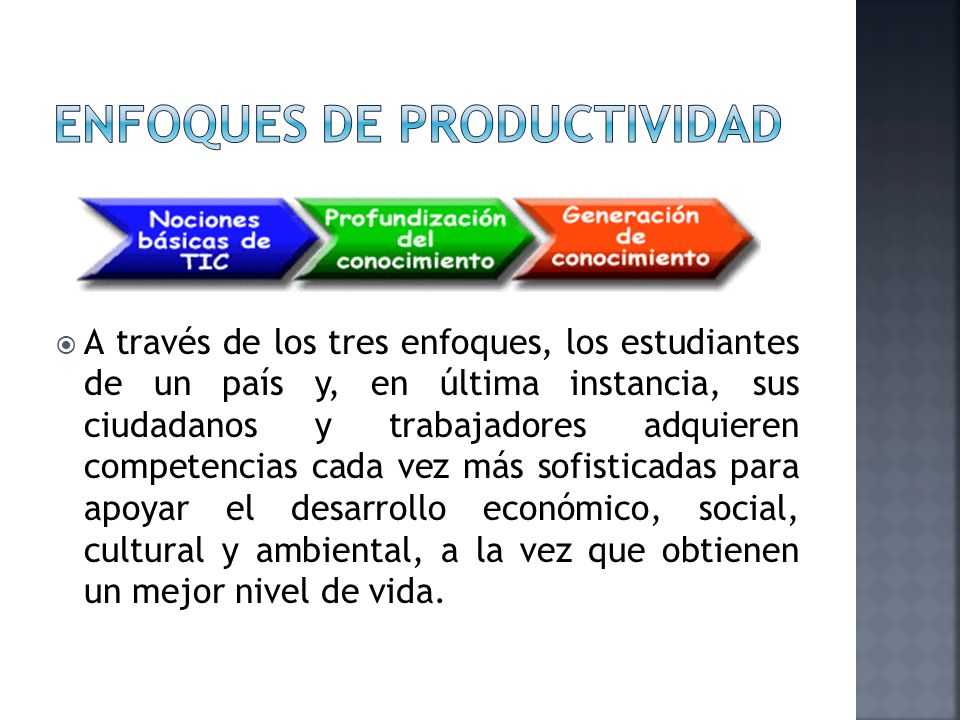 ENFOQUES DE PRODUCTIVIDAD

Nociones básicas de TIC

Profundización del conocimiento

Generación de conocimiento

A través de los tres enfoques, los estudiantes de un país y, en última instancia, sus ciudadanos y trabajadores adquieren competencias cada vez más sofisticadas para apoyar el desarrollo económico, social, cultural y ambiental, a la vez que obtienen un mejor nivel de vida.